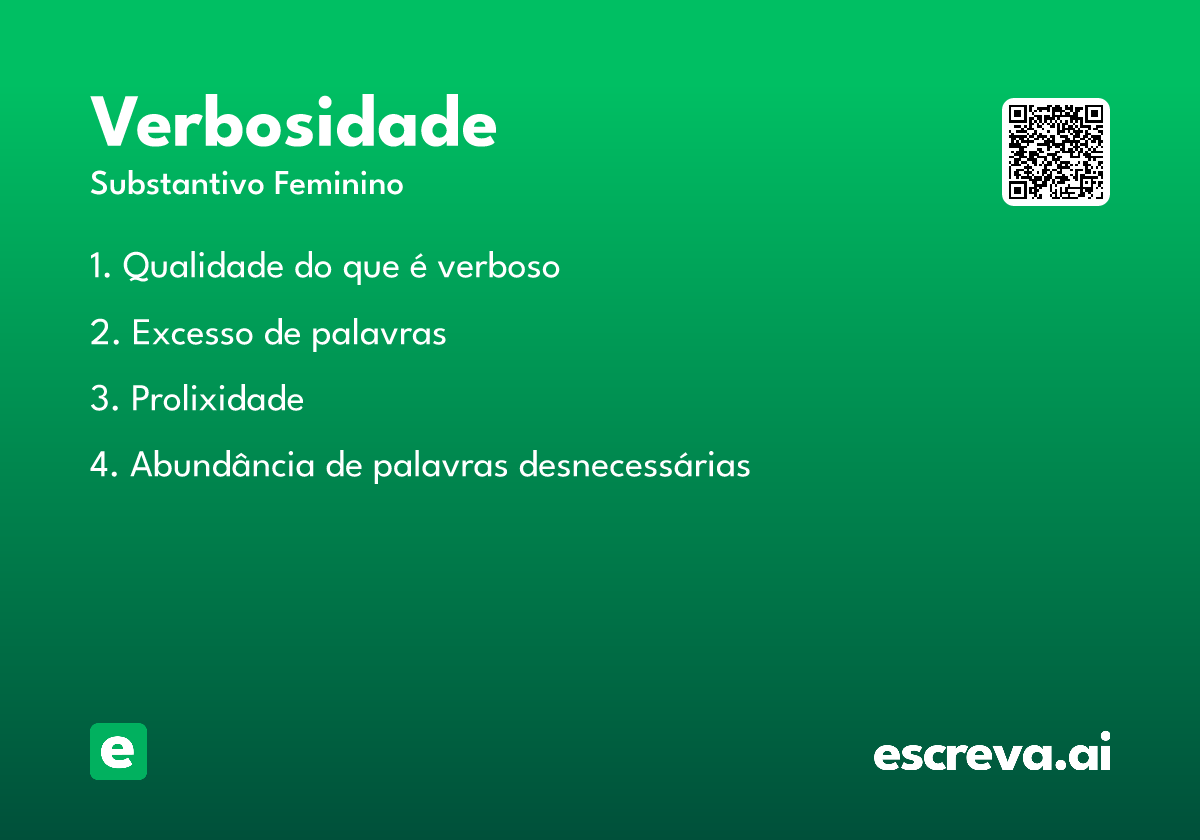 Verbosidade
Substantivo Feminino

1. Qualidade do que é verboso

2. Excesso de palavras

3. Prolixidade

4. Abundância de palavras desnecessárias

e

escreva.ai